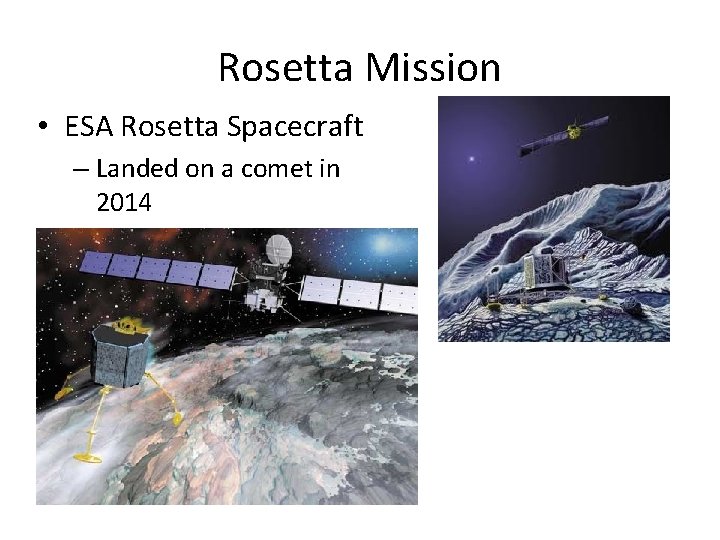 Rosetta Mission

• ESA Rosetta Spacecraft
– Landed on a comet in 2014